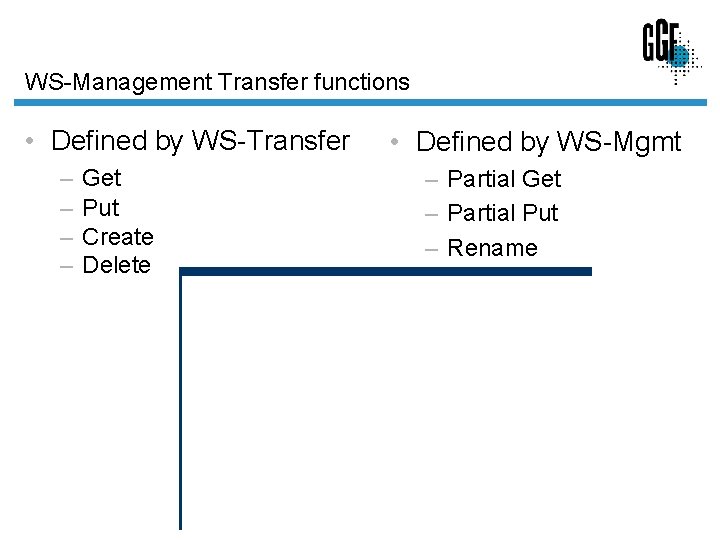 GGF

WS-Management Transfer functions

• Defined by WS-Transfer
– Get
– Put
– Create
– Delete

• Defined by WS-Mgmt
– Partial Get
– Partial Put
– Rename